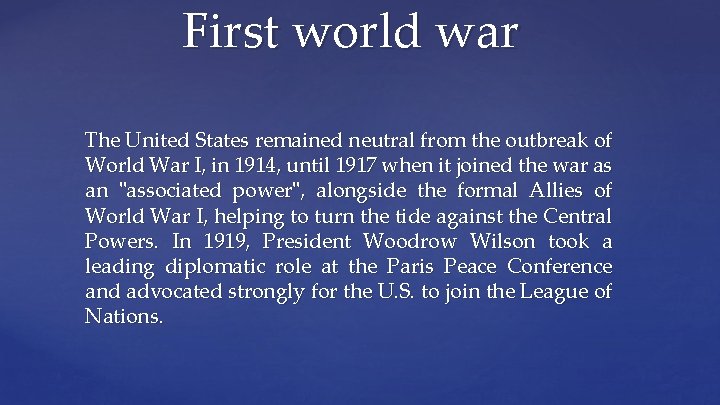 First world war

The United States remained neutral from the outbreak of World War I, in 1914, until 1917 when it joined the war as an "associated power", alongside the formal Allies of World War I, helping to turn the tide against the Central Powers. In 1919, President Woodrow Wilson took a leading diplomatic role at the Paris Peace Conference and advocated strongly for the U.S. to join the League of Nations.